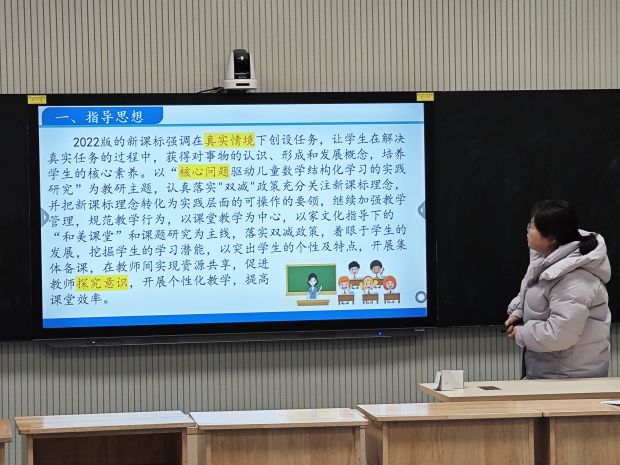 一、指导思想

2022版的新课标强调在真实情境下创设任务，让学生在解决真实任务的过程中，获得对事物的认识、形成和发展概念，培养学生的核心素养。以“核心问题驱动儿童数学结构化学习的实践研究”为教研主题，认真落实"双减"政策充分关注新课标理念，并把新课标理念转化为实践层面的可操作的要领，继续加强教学管理，规范教学行为，以课堂教学为中心，以家文化指导下的“和美课堂”和课题研究为主线，落实双减政策，着眼于学生的发展，挖掘学生的学习潜能，以突出学生的个性及特点，开展集体备课，在教师间实现资源共享，促进教师探究意识，开展个性化教学，提高课堂效率。